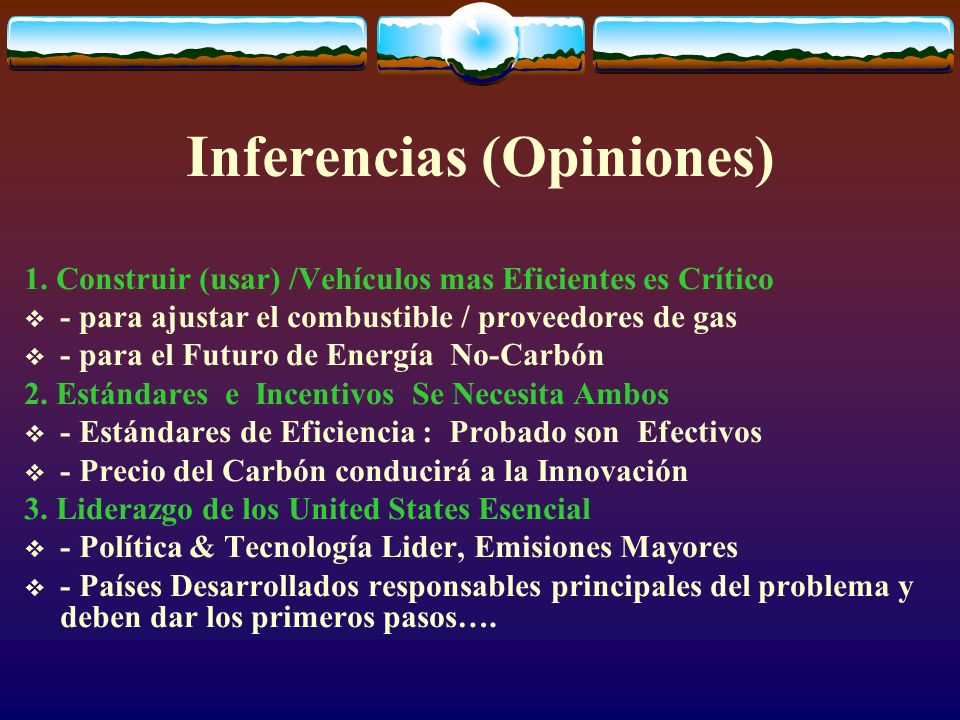 Inferencias (Opiniones)

1. Construir (usar) /Vehículos mas Eficientes es Crítico
❖ - para ajustar el combustible / proveedores de gas
❖ - para el Futuro de Energía No-Carbón
2. Estándares e Incentivos Se Necesita Ambos
❖ - Estándares de Eficiencia : Probado son Efectivos
❖ - Precio del Carbón conducirá a la Innovación
3. Liderazgo de los United States Esencial
❖ - Política & Tecnología Lider, Emisiones Mayores
❖ - Países Desarrollados responsables principales del problema y deben dar los primeros pasos….